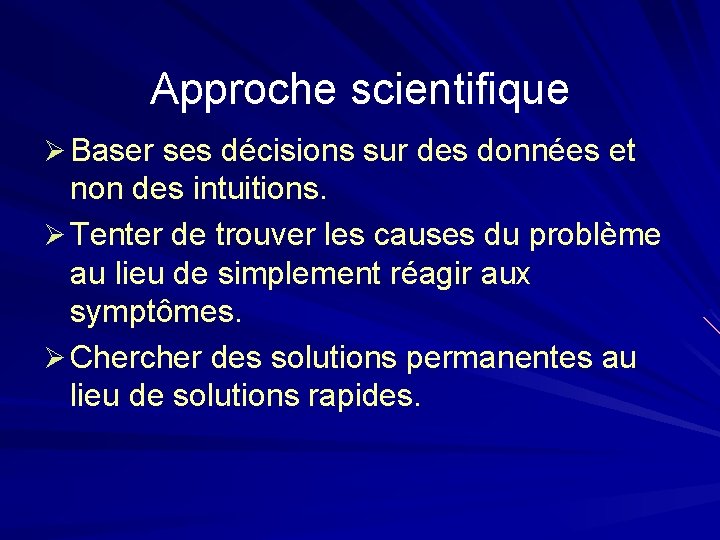 Approche scientifique

➢ Baser ses décisions sur des données et non des intuitions.

➢ Tenter de trouver les causes du problème au lieu de simplement réagir aux symptômes.

➢ Chercher des solutions permanentes au lieu de solutions rapides.